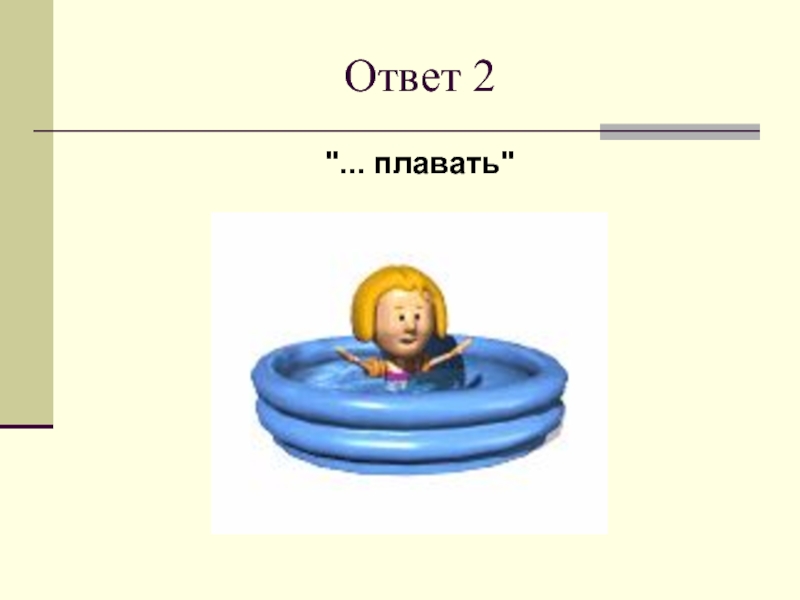 Ответ 2

"... плавать"